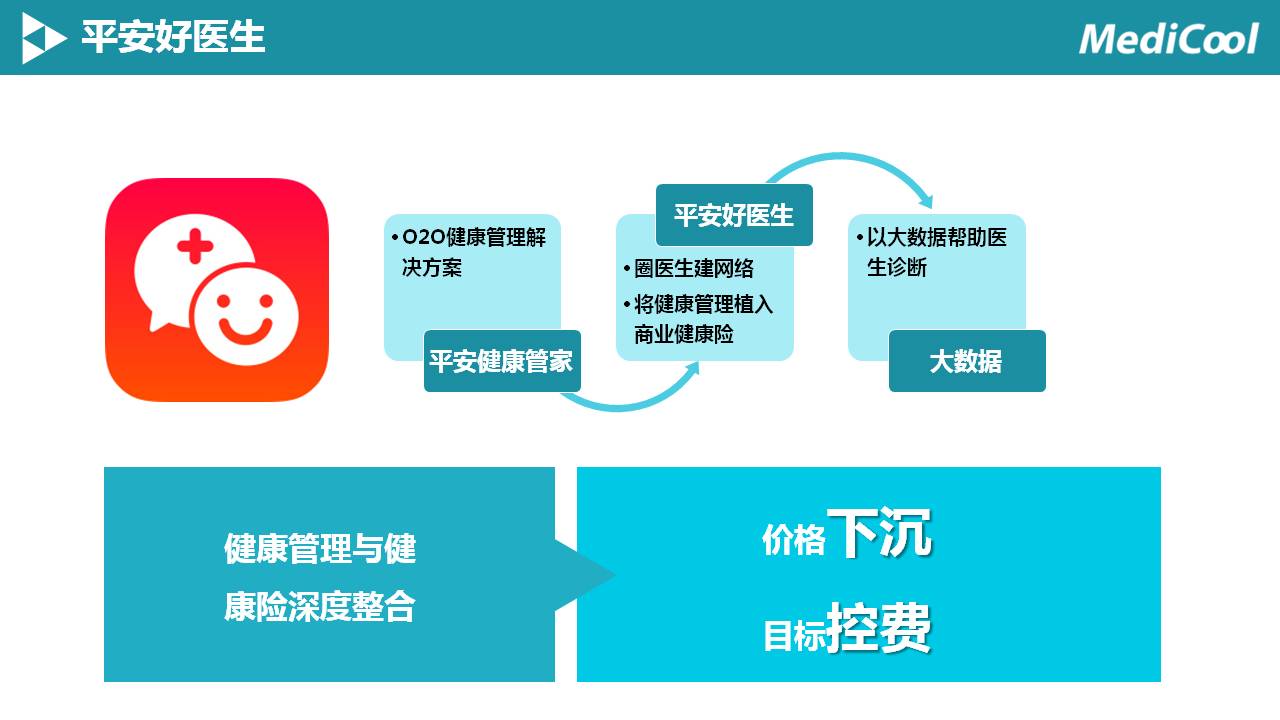 平安好医生

MediCool

• O2O健康管理解决方案

平安健康管家

平安好医生

• 圈医生建网络
• 将健康管理植入商业健康险

• 以大数据帮助医生诊断

大数据

健康管理与健康险深度整合

价格下沉

目标控费